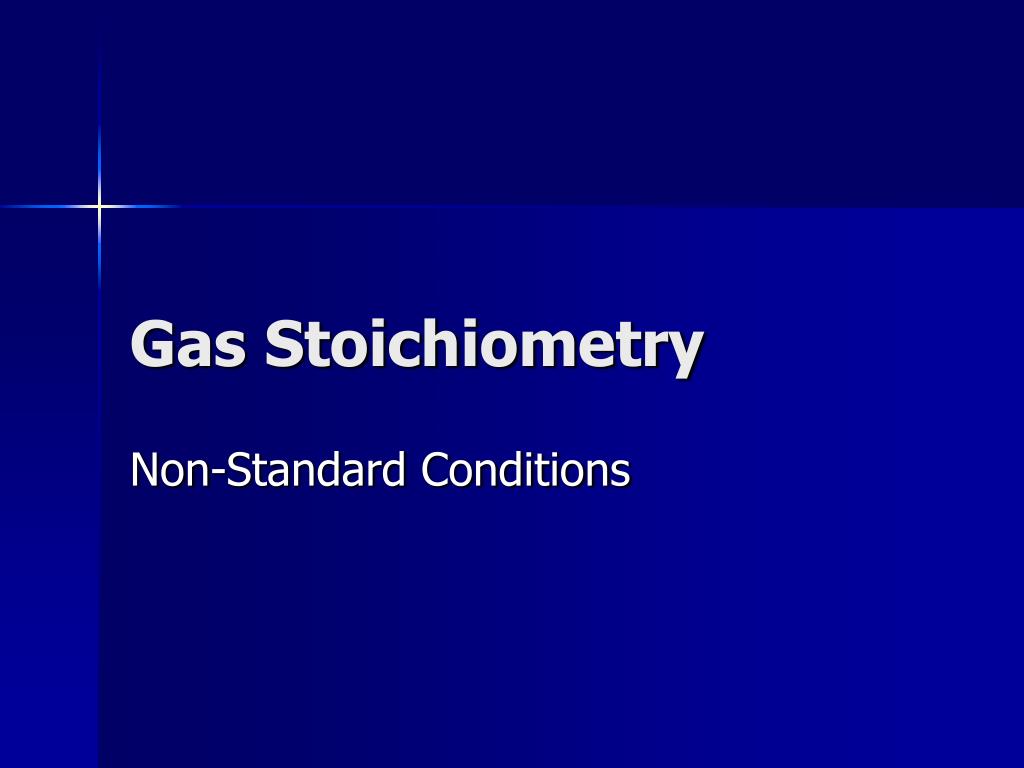 Gas Stoichiometry

Non-Standard Conditions